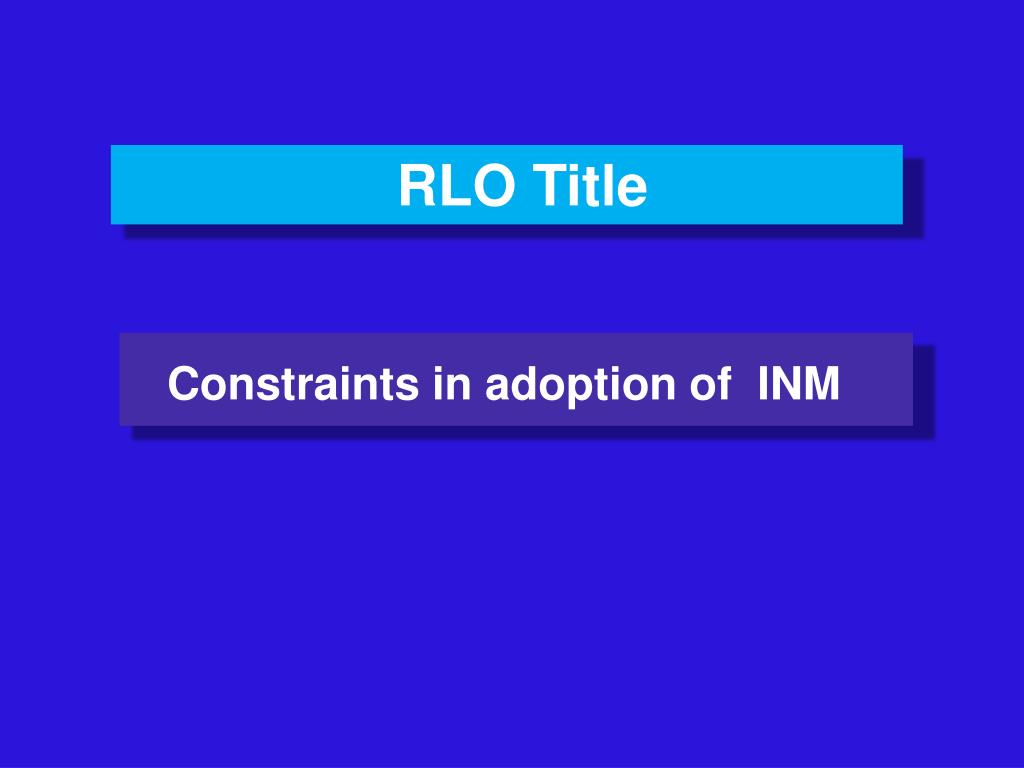 RLO Title

Constraints in adoption of INM